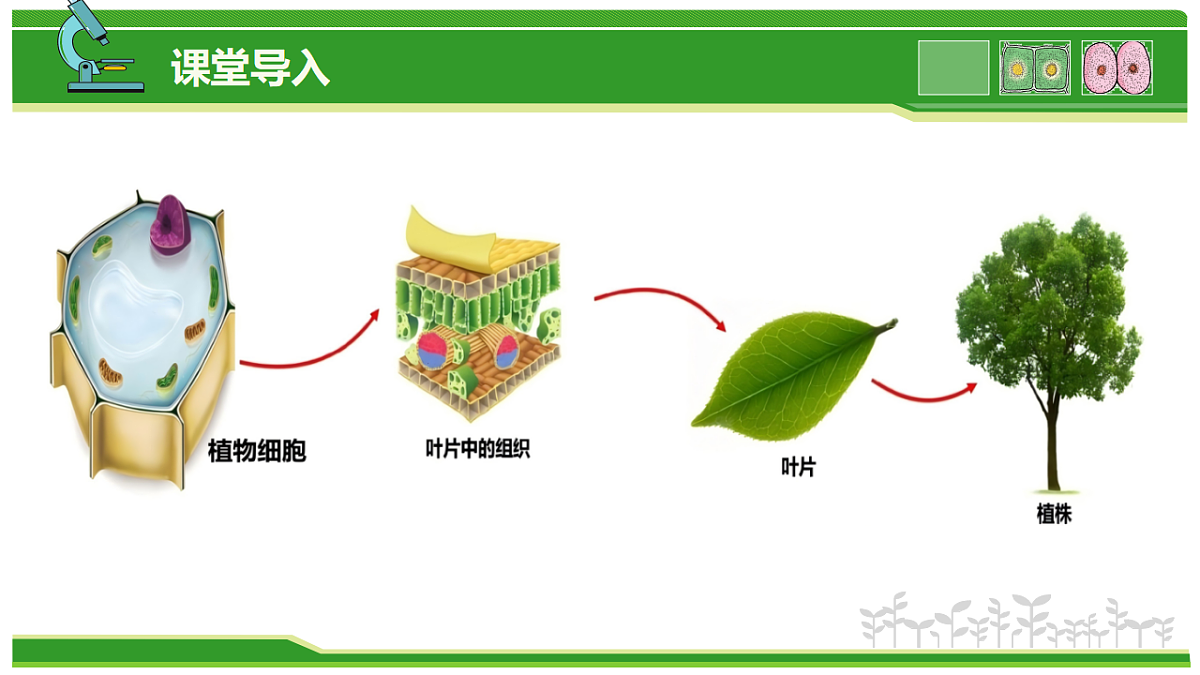 课堂导入

植物细胞

叶片中的组织

叶片

植株